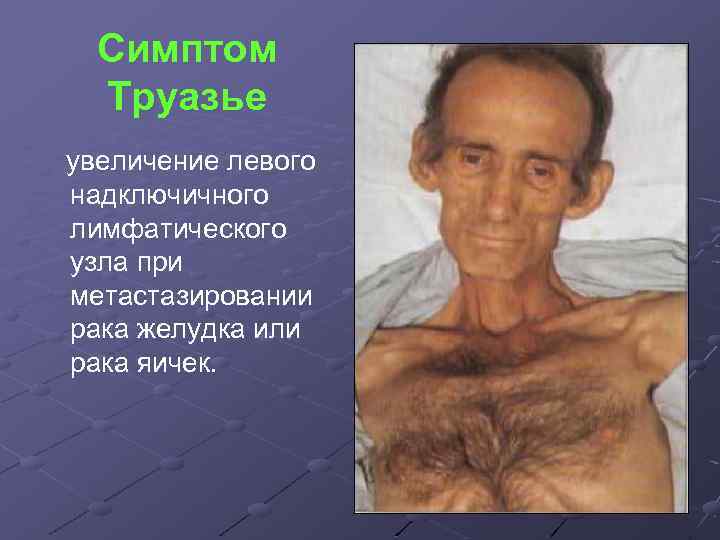 Симптом Труазье

увеличение левого надключичного лимфатического узла при метастазировании рака желудка или рака яичек.